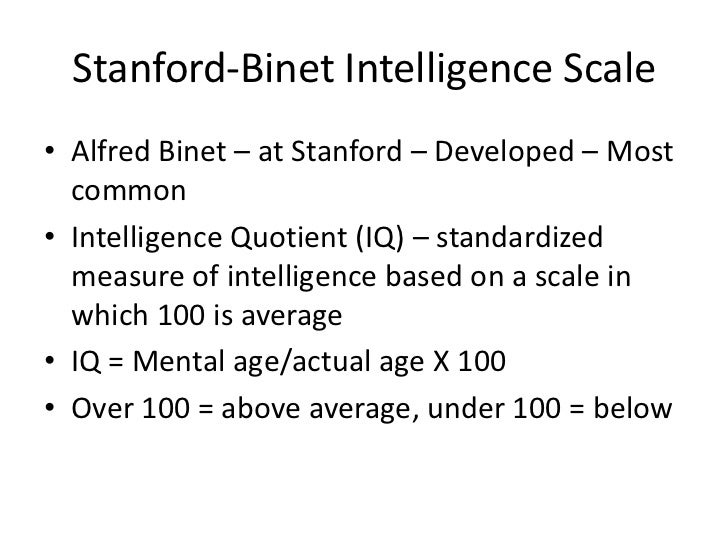 Stanford-Binet Intelligence Scale

• Alfred Binet – at Stanford – Developed – Most common

• Intelligence Quotient (IQ) – standardized measure of intelligence based on a scale in which 100 is average

• IQ = Mental age/actual age X 100

• Over 100 = above average, under 100 = below